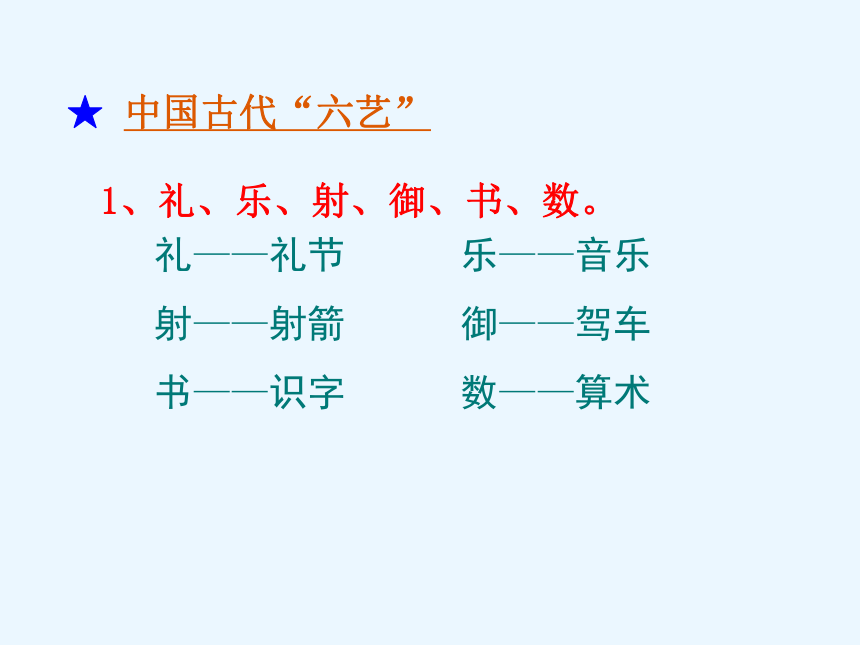 ★ 中国古代“六艺”

1、礼、乐、射、御、书、数。

礼——礼节　　乐——音乐

射——射箭　　御——驾车

书——识字　　数——算术